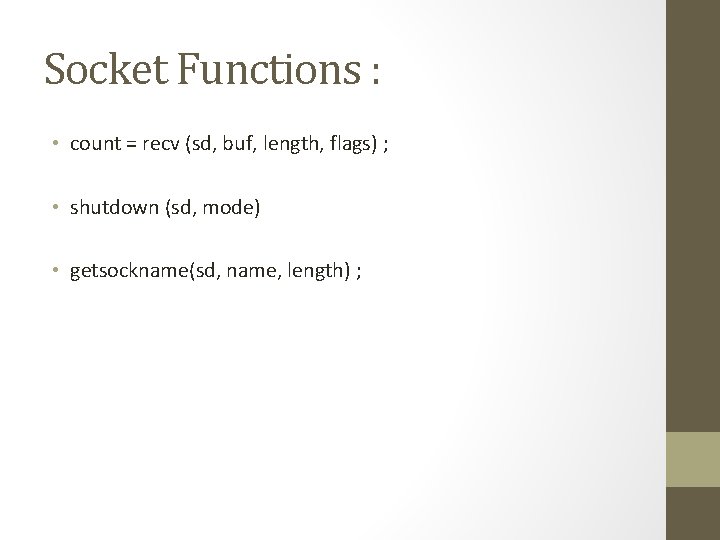 Socket Functions :

• count = recv (sd, buf, length, flags) ;

• shutdown (sd, mode)

• getsockname(sd, name, length) ;